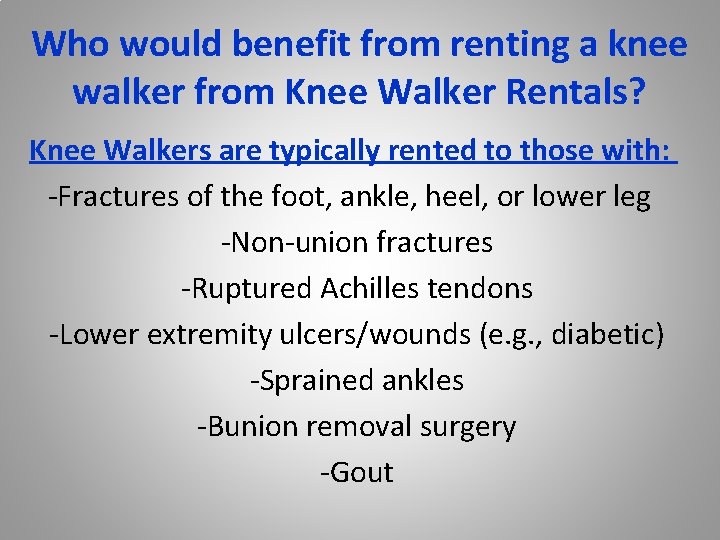 Who would benefit from renting a knee walker from Knee Walker Rentals?

Knee Walkers are typically rented to those with:

-Fractures of the foot, ankle, heel, or lower leg

-Non-union fractures

-Ruptured Achilles tendons

-Lower extremity ulcers/wounds (e.g., diabetic)

-Sprained ankles

-Bunion removal surgery

-Gout